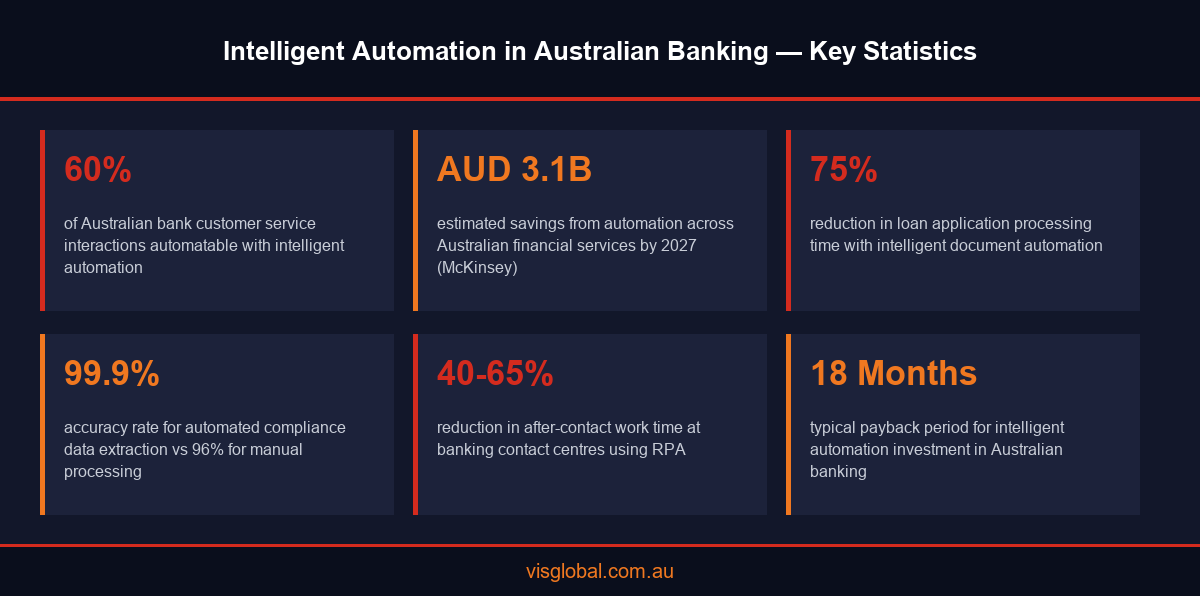 Intelligent Automation in Australian Banking — Key Statistics

60%

of Australian bank customer service interactions automatable with intelligent automation

AUD 3.1B

estimated savings from automation across Australian financial services by 2027 (McKinsey)

75%

reduction in loan application processing time with intelligent document automation

99.9%

accuracy rate for automated compliance data extraction vs 96% for manual processing

40-65%

reduction in after-contact work time at banking contact centres using RPA

18 Months

typical payback period for intelligent automation investment in Australian banking

visglobal.com.au